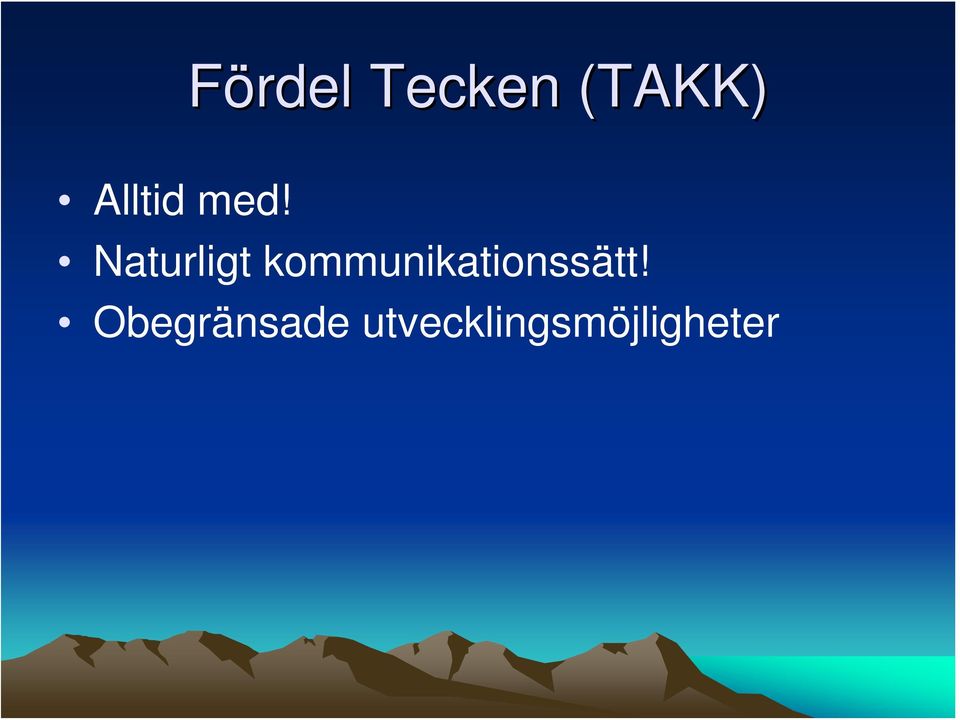 Fördel Tecken (TAKK)

• Alltid med!
• Naturligt kommunikationssätt!
• Obegränsade utvecklingsmöjligheter